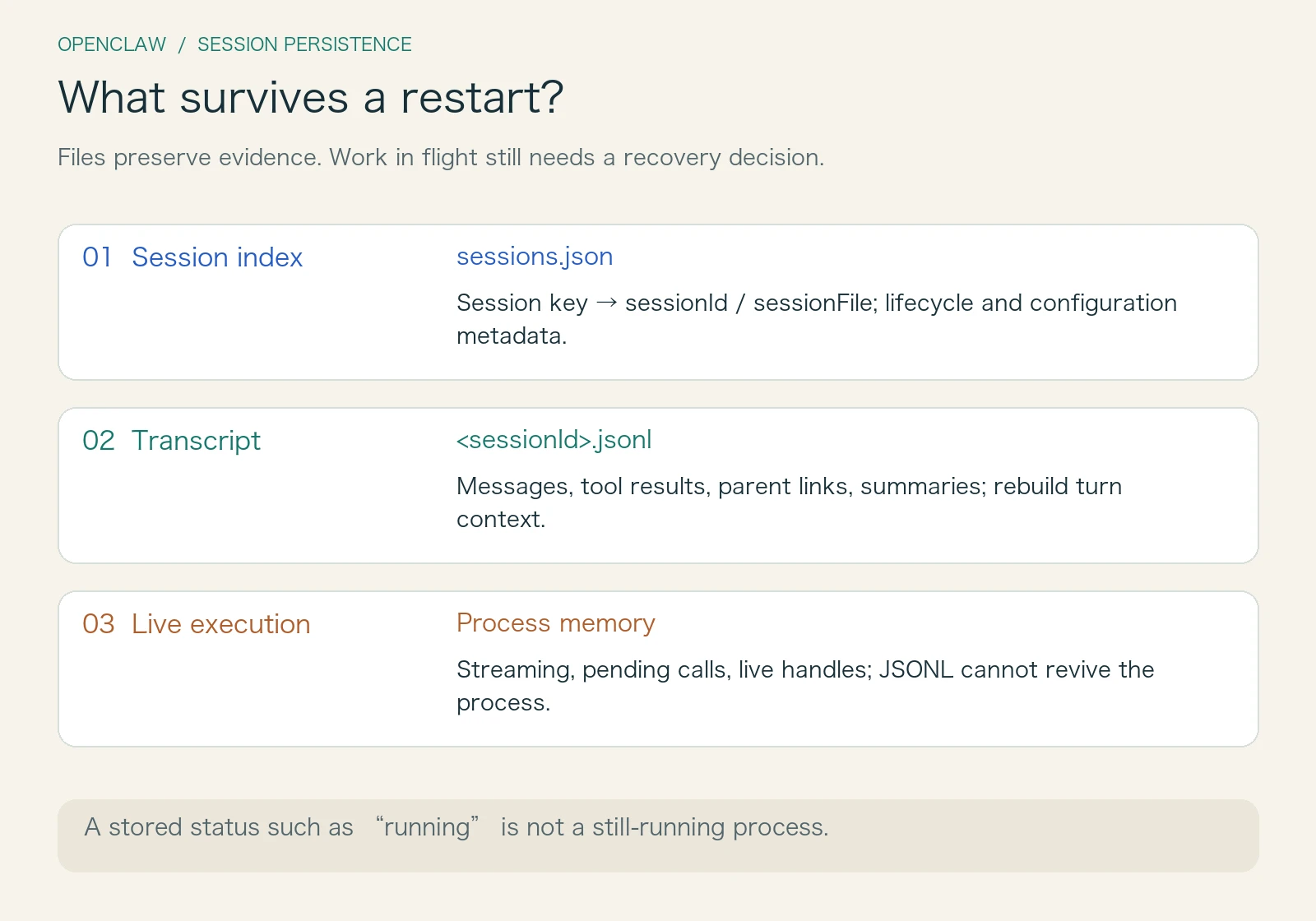 OPENCLAW / SESSION PERSISTENCE

What survives a restart?

Files preserve evidence. Work in flight still needs a recovery decision.

01 Session index

sessions.json

Session key → sessionId / sessionFile; lifecycle and configuration metadata.

02 Transcript

<sessionId>.jsonl

Messages, tool results, parent links, summaries; rebuild turn context.

03 Live execution

Process memory

Streaming, pending calls, live handles; JSONL cannot revive the process.

A stored status such as “running” is not a still-running process.